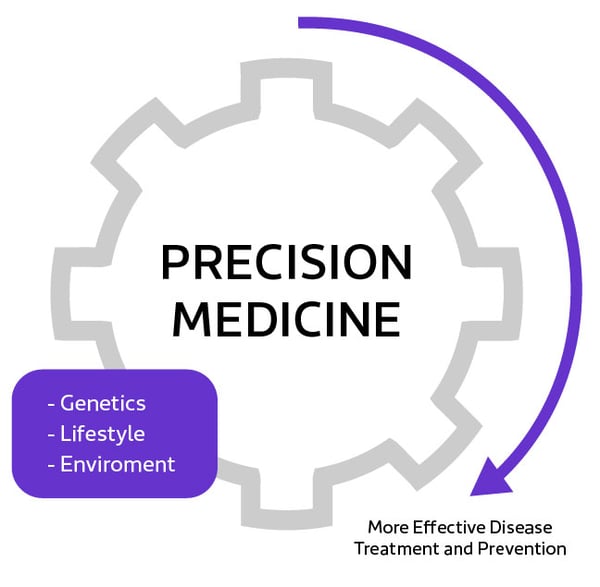 PRECISION MEDICINE

- Genetics
- Lifestyle
- Enviroment

More Effective Disease Treatment and Prevention